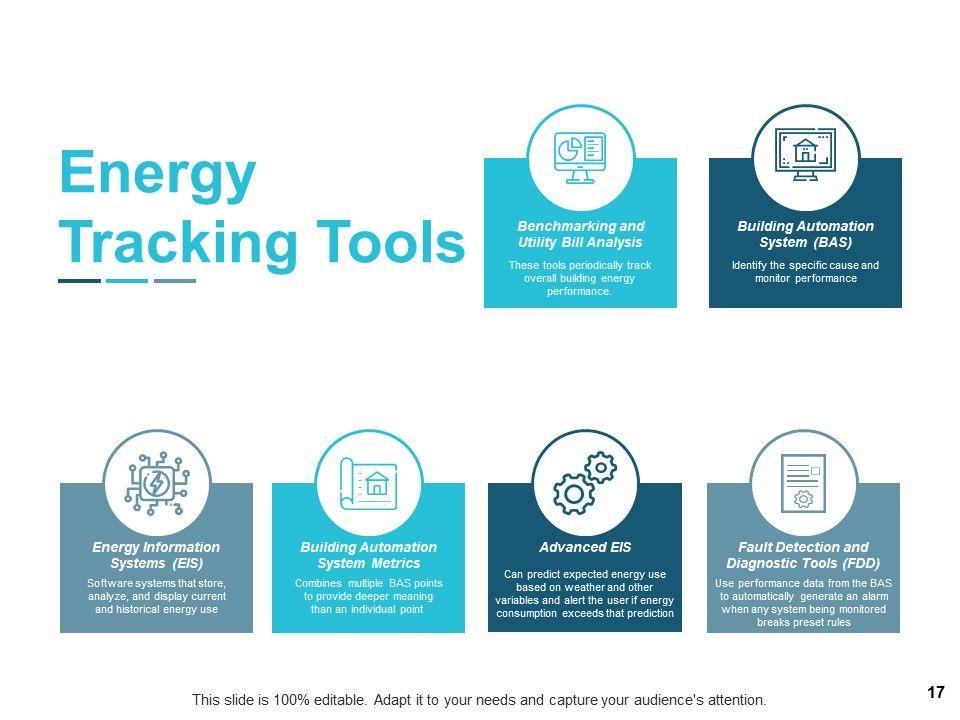 Energy Tracking Tools

Benchmarking and Utility Bill Analysis

These tools periodically track overall building energy performance.

Building Automation System (BAS)

Identify the specific cause and monitor performance

Energy Information Systems (EIS)

Software systems that store, analyze, and display current and historical energy use

Building Automation System Metrics

Combines multiple BAS points to provide deeper meaning than an individual point

Advanced EIS

Can predict expected energy use based on weather and other variables and alert the user if energy consumption exceeds that prediction

Fault Detection and Diagnostic Tools (FDD)

Use performance data from the BAS to automatically generate an alarm when any system being monitored breaks preset rules

This slide is 100% editable. Adapt it to your needs and capture your audience's attention.

17